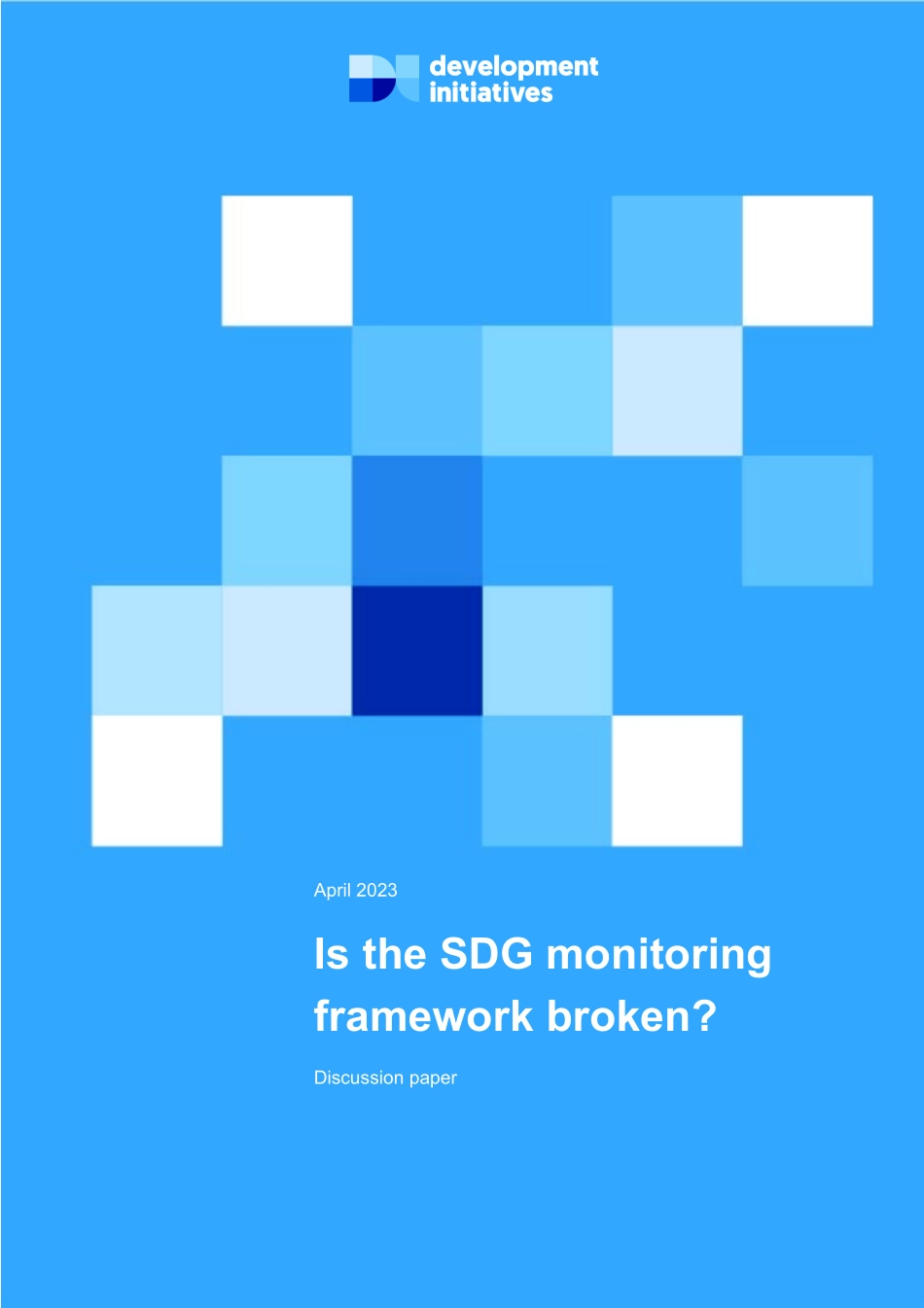 development initiatives

April 2023

Is the SDG monitoring framework broken?

Discussion paper